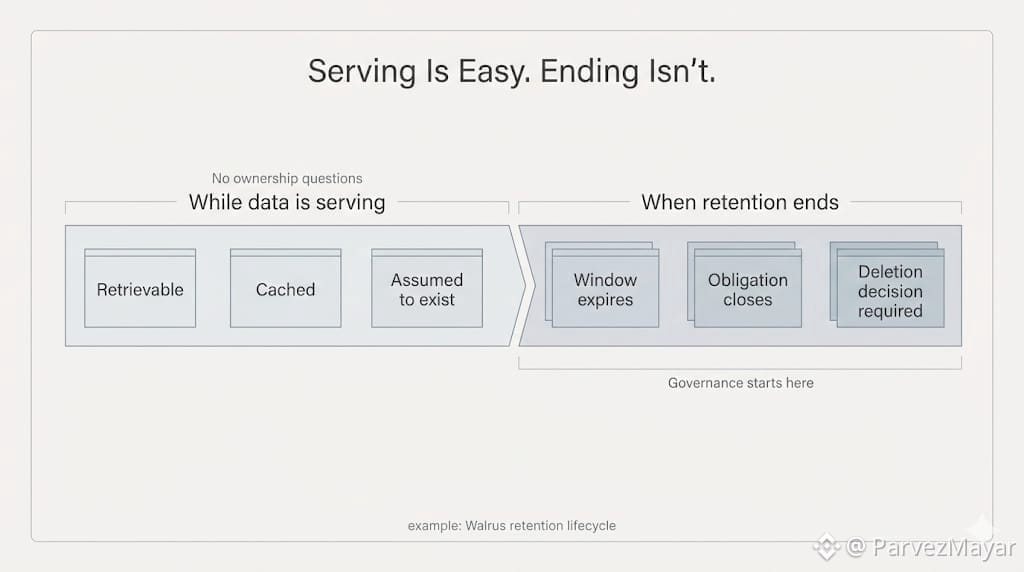 Serving Is Easy. Ending Isn't.

No ownership questions

While data is serving

Retrievable

Cached

Assumed to exist

When retention ends

Window expires

Obligation closes

Deletion decision required

Governance starts here

example: Walrus retention lifecycle

@ ParvezMayar